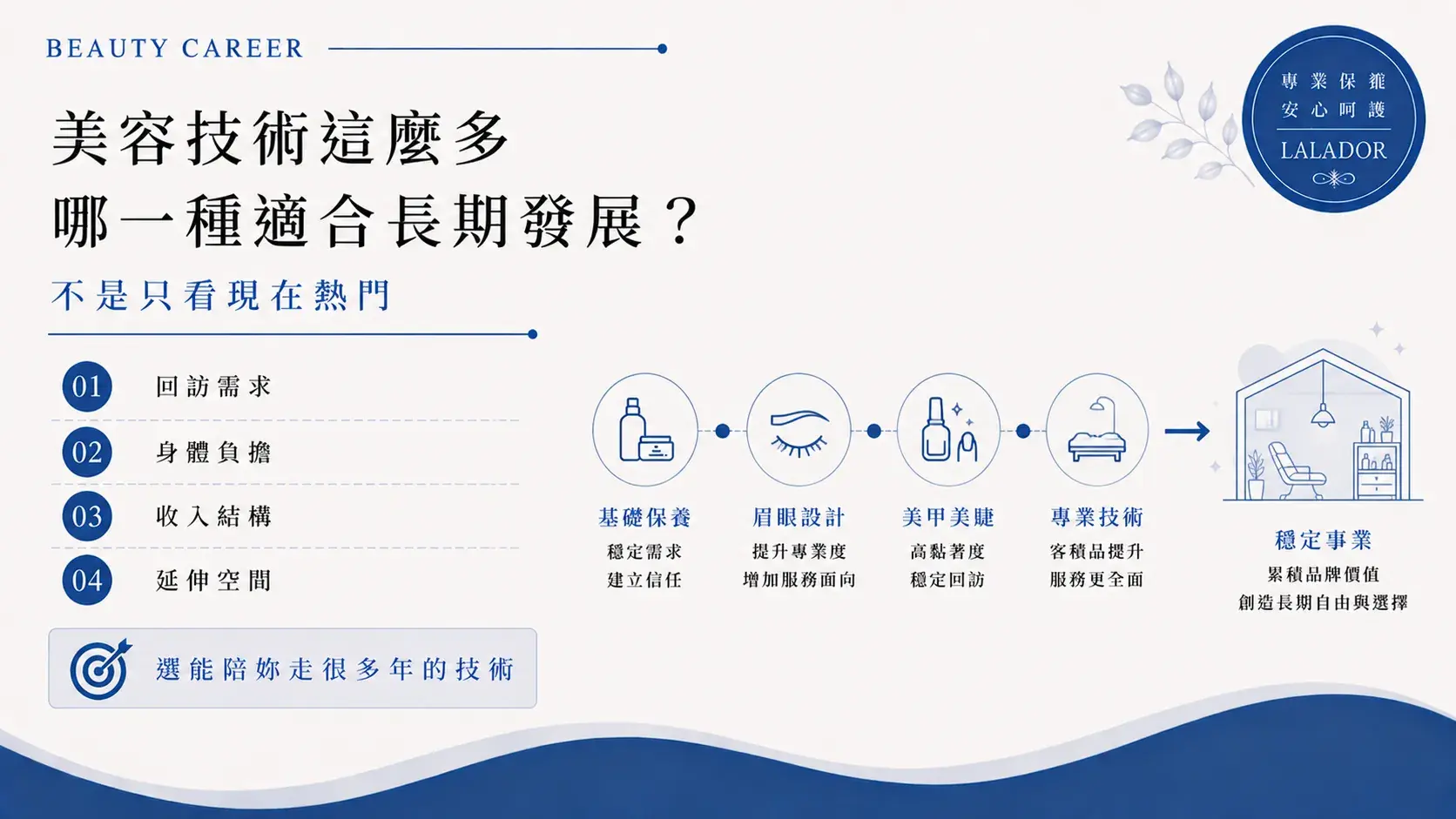 BEAUTY CAREER

專業保養
安心呵護
LALADOR

美容技術這麼多
哪一種適合長期發展？

不是只看現在熱門

01 回訪需求

02 身體負擔

03 收入結構

04 延伸空間

選能陪妳走很多年的技術

基礎保養
穩定需求
建立信任

眉眼設計
提升專業度
增加服務面向

美甲美睫
高黏著度
穩定回訪

專業技術
客積品提升
服務更全面

穩定事業
累積品牌價值
創造長期自由與選擇